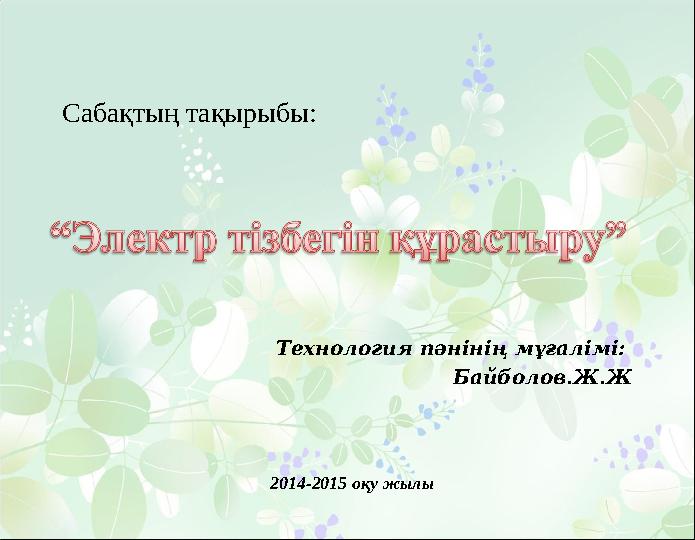 Сабақтың тақырыбы:

“Электр тізбегін құрастыру”

Технология пәнінің мұғалімі:
Байболов.Ж.Ж

2014-2015 оқу жылы